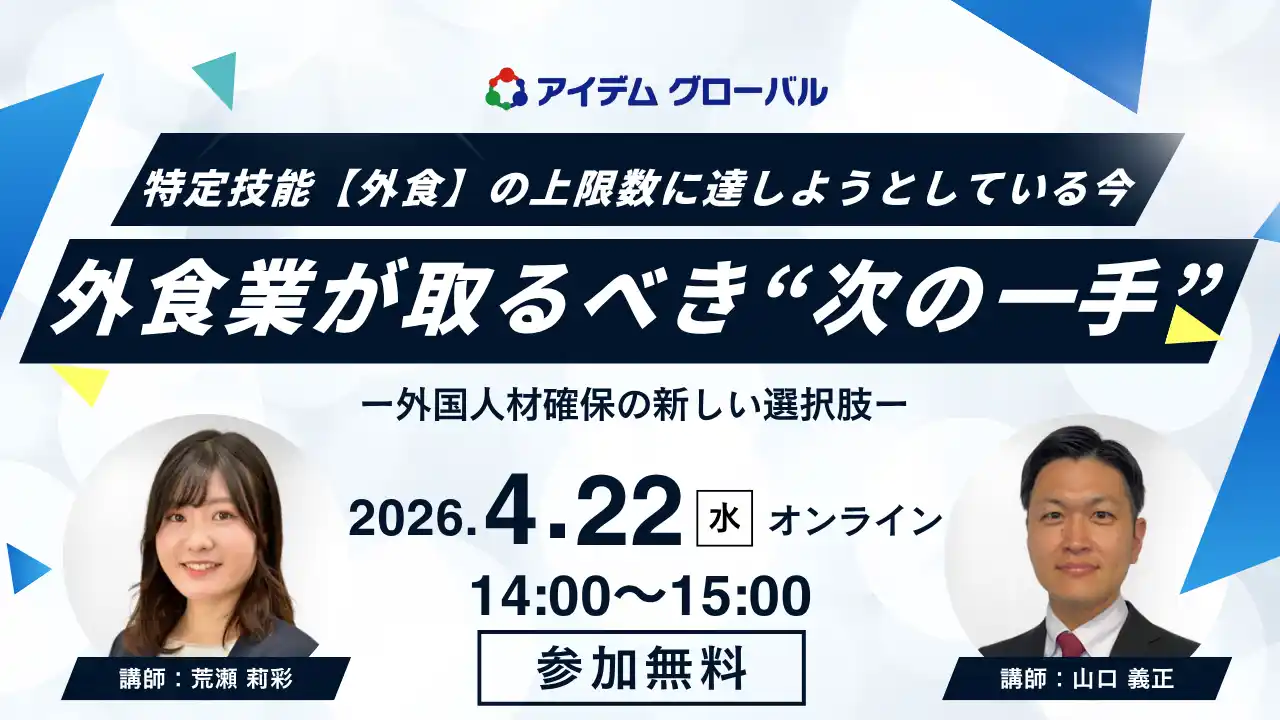 アイデム グローバル

特定技能【外食】の上限数に達しようとしている今

外食業が取るべき“次の一手”

ー外国人材確保の新しい選択肢ー

2026.4.22 水 オンライン

14:00〜15:00

参加無料

講師：荒瀬 莉彩

講師：山口 義正